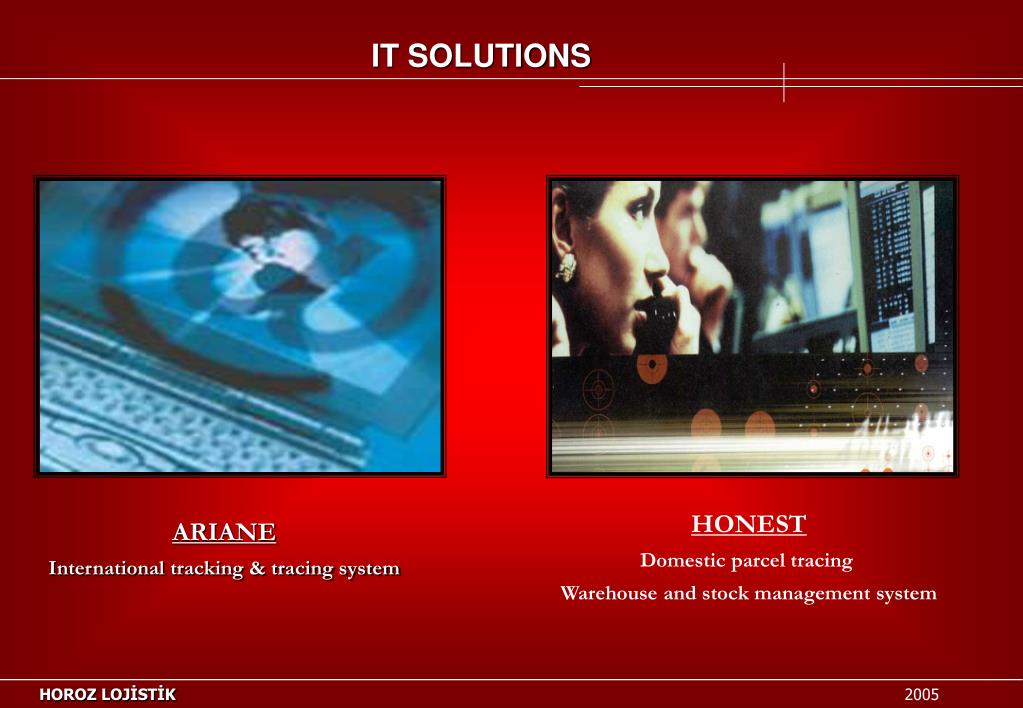 IT SOLUTIONS

ARIANE

International tracking & tracing system

HONEST

Domestic parcel tracing

Warehouse and stock management system

HOROZ LOJİSTİK

2005